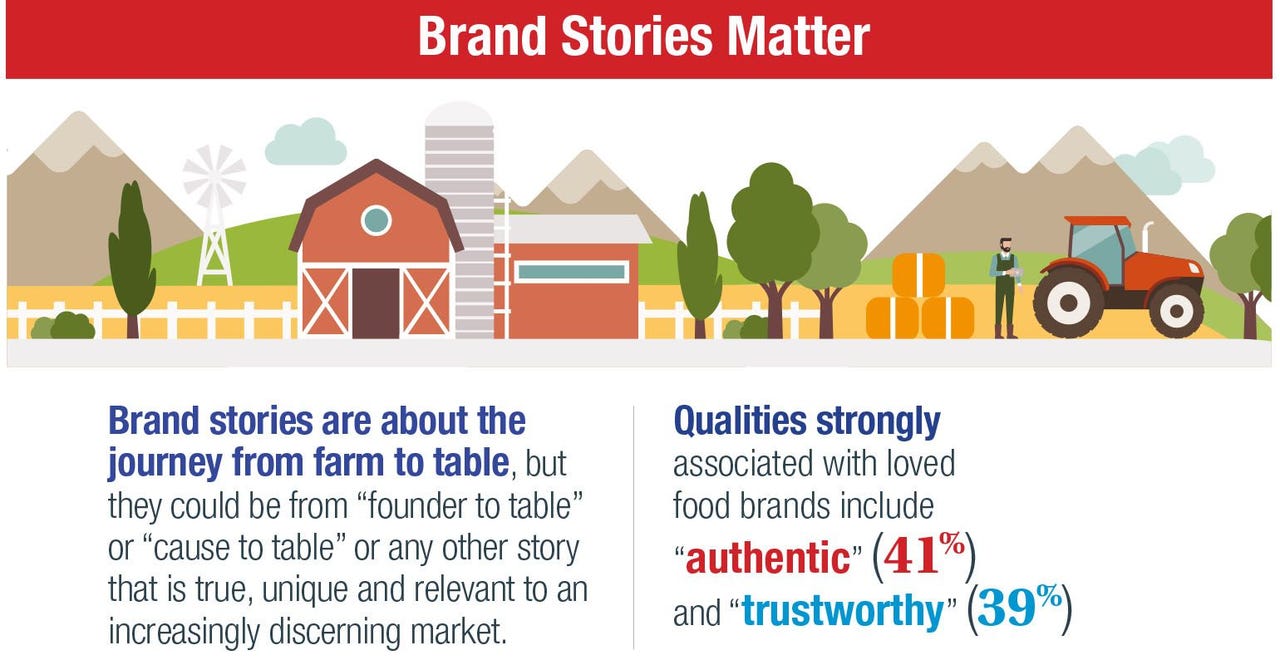 Brand Stories Matter

Brand stories are about the journey from farm to table, but they could be from "founder to table" or "cause to table" or any other story that is true, unique and relevant to an increasingly discerning market.

Qualities strongly associated with loved food brands include "authentic" (41%) and "trustworthy" (39%)